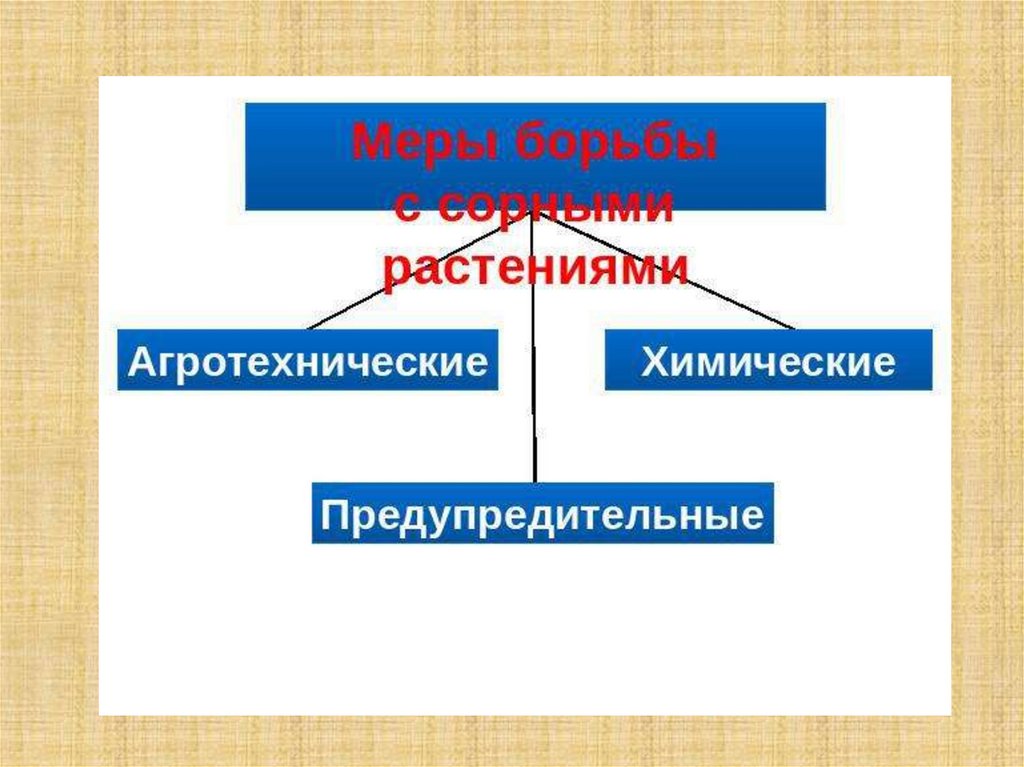 Меры борьбы с сорными растениями

Агротехнические

Химические

Предупредительные